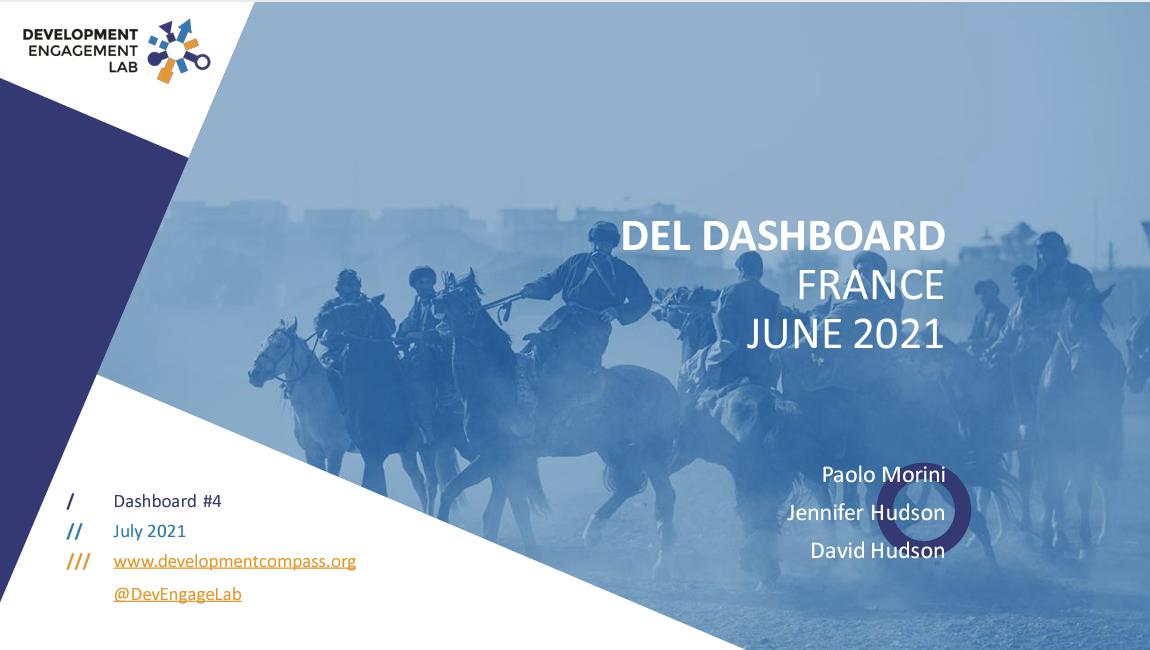 DEVELOPMENT ENGAGEMENT LAB

DEL DASHBOARD
FRANCE
JUNE 2021

Paolo Morini
Jennifer Hudson
David Hudson

/ Dashboard #4
// July 2021
/// www.developmentcompass.org
@DevEngageLab